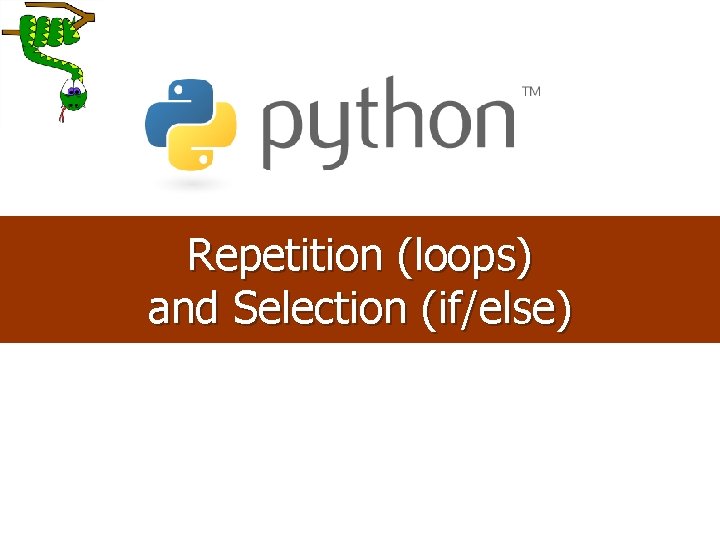 python™

Repetition (loops)
and Selection (if/else)